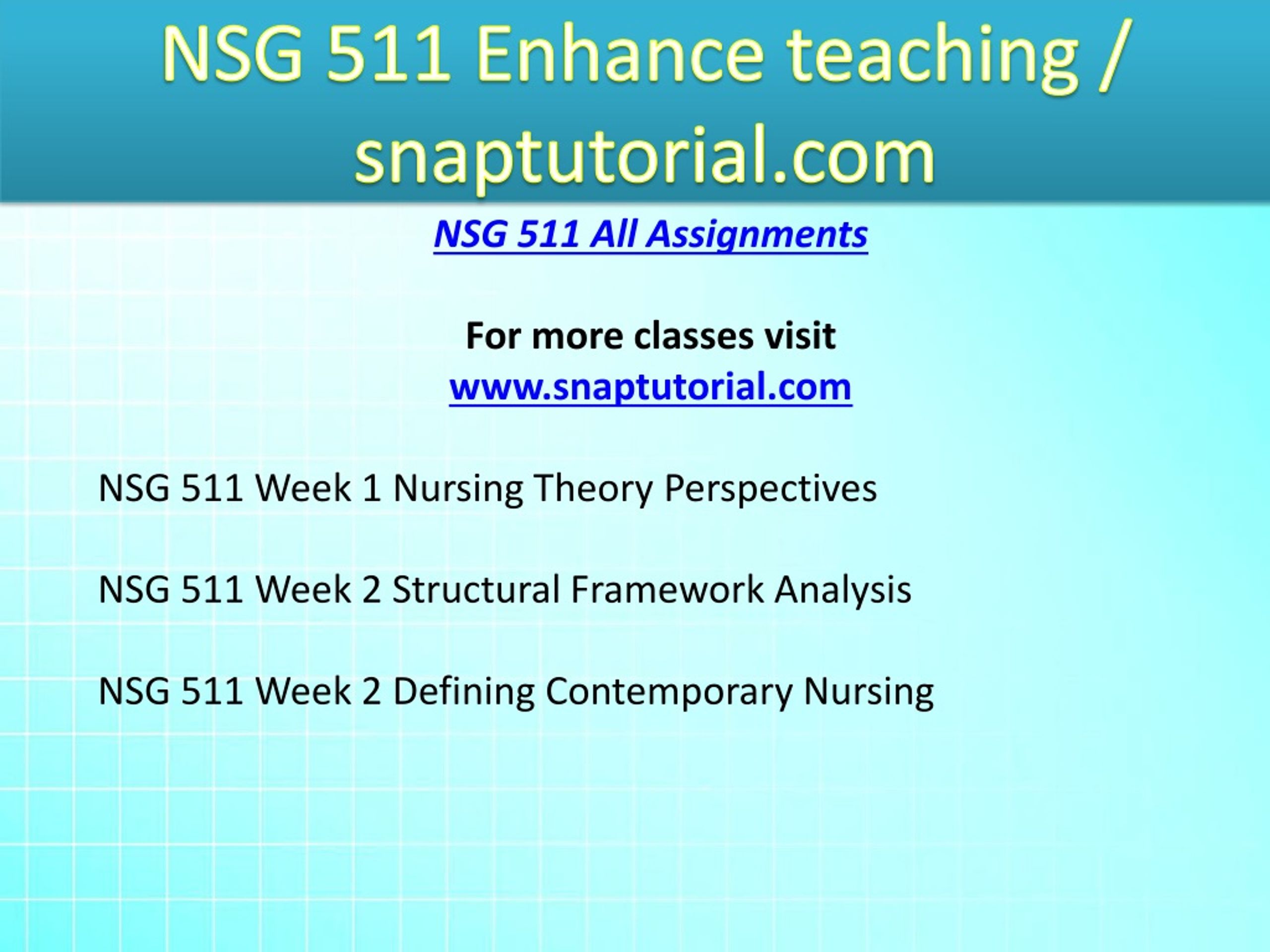 NSG 511 Enhance teaching / snaptutorial.com

NSG 511 All Assignments

For more classes visit
www.snaptutorial.com

NSG 511 Week 1 Nursing Theory Perspectives

NSG 511 Week 2 Structural Framework Analysis

NSG 511 Week 2 Defining Contemporary Nursing